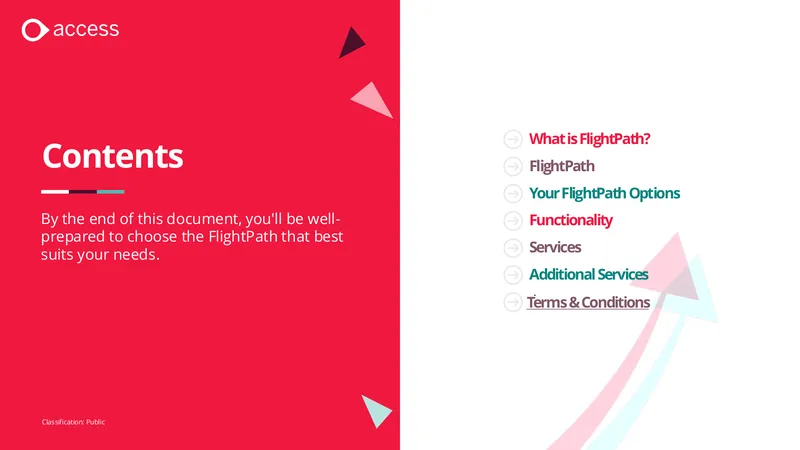 access

Contents

By the end of this document, you'll be well-prepared to choose the FlightPath that best suits your needs.

Classification: Public

What is FlightPath?
FlightPath
Your FlightPath Options
Functionality
Services
Additional Services
Terms & Conditions